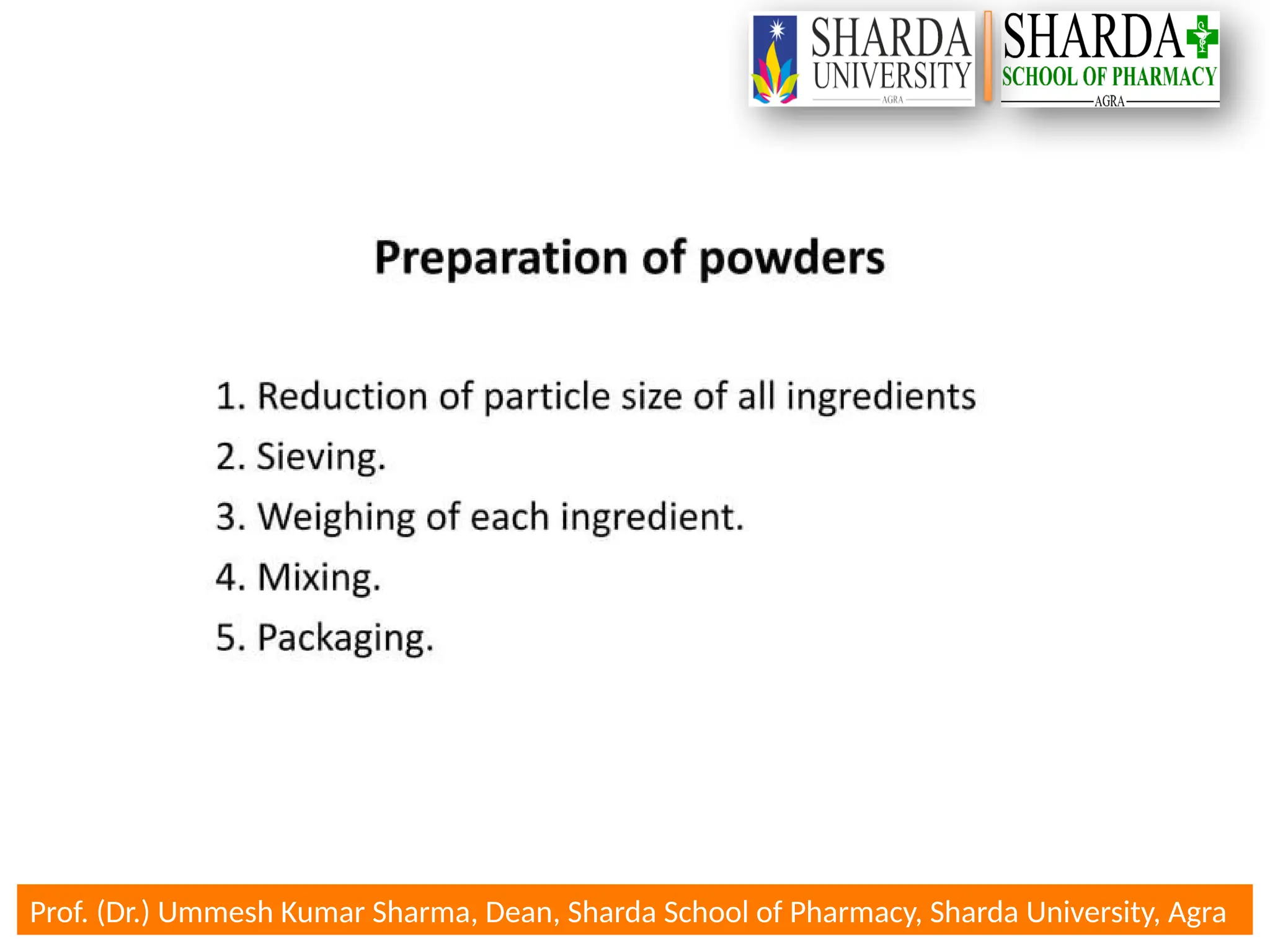 SHARDA UNIVERSITY AGRA

SHARDA SCHOOL OF PHARMACY AGRA

Preparation of powders

1. Reduction of particle size of all ingredients
2. Sieving.
3. Weighing of each ingredient.
4. Mixing.
5. Packaging.

Prof. (Dr.) Ummesh Kumar Sharma, Dean, Sharda School of Pharmacy, Sharda University, Agra